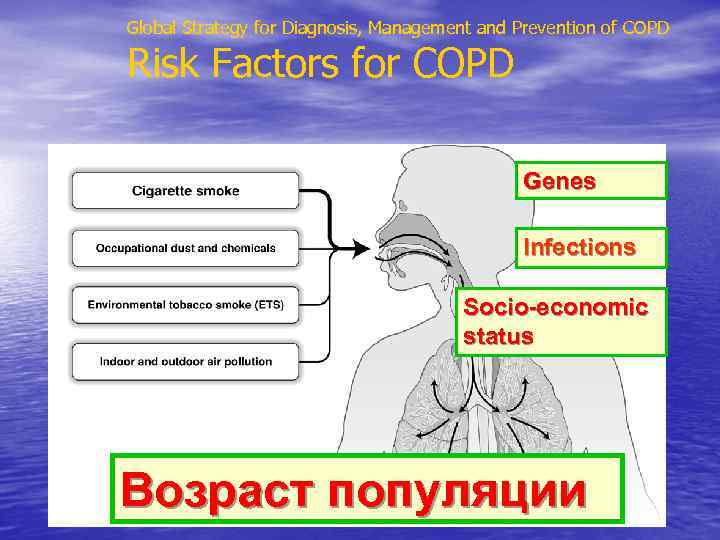 Global Strategy for Diagnosis, Management and Prevention of COPD
Risk Factors for COPD

Cigarette smoke

Occupational dust and chemicals

Environmental tobacco smoke (ETS)

Indoor and outdoor air pollution

Genes

Infections

Socio-economic status

Возраст популяции